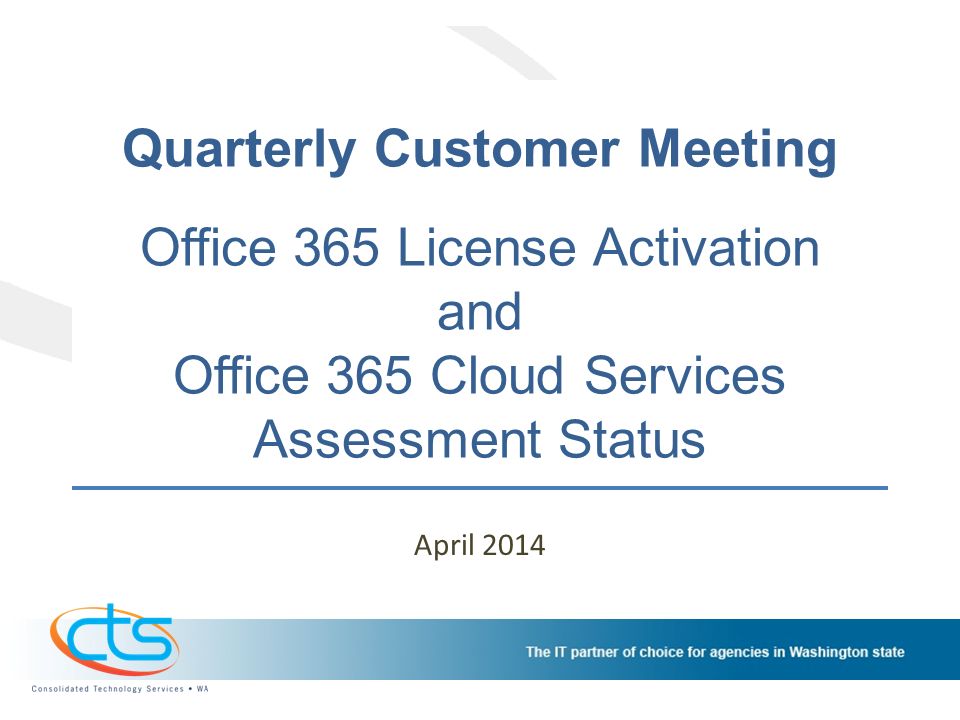 Quarterly Customer Meeting

Office 365 License Activation
and
Office 365 Cloud Services
Assessment Status

April 2014

cts

Consolidated Technology Services • WA

The IT partner of choice for agencies in Washington state